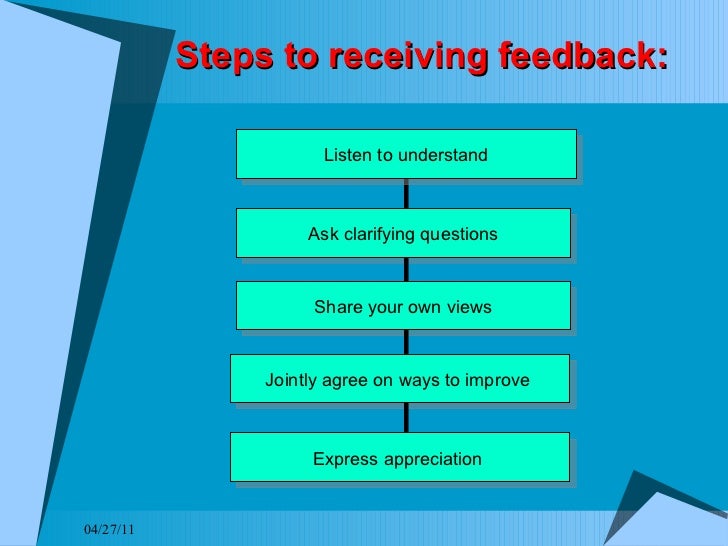 Steps to receiving feedback:

Listen to understand

Ask clarifying questions

Share your own views

Jointly agree on ways to improve

Express appreciation

04/27/11